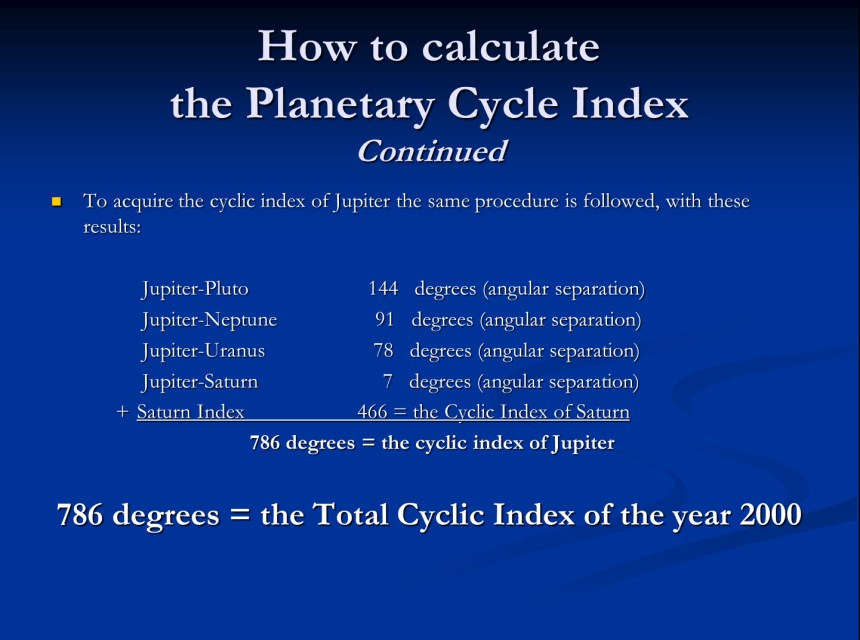 How to calculate
the Planetary Cycle Index
Continued

To acquire the cyclic index of Jupiter the same procedure is followed, with these results:

Jupiter-Pluto 144 degrees (angular separation)
Jupiter-Neptune 91 degrees (angular separation)
Jupiter-Uranus 78 degrees (angular separation)
Jupiter-Saturn 7 degrees (angular separation)
+ Saturn Index 466 = the Cyclic Index of Saturn
786 degrees = the cyclic index of Jupiter

786 degrees = the Total Cyclic Index of the year 2000